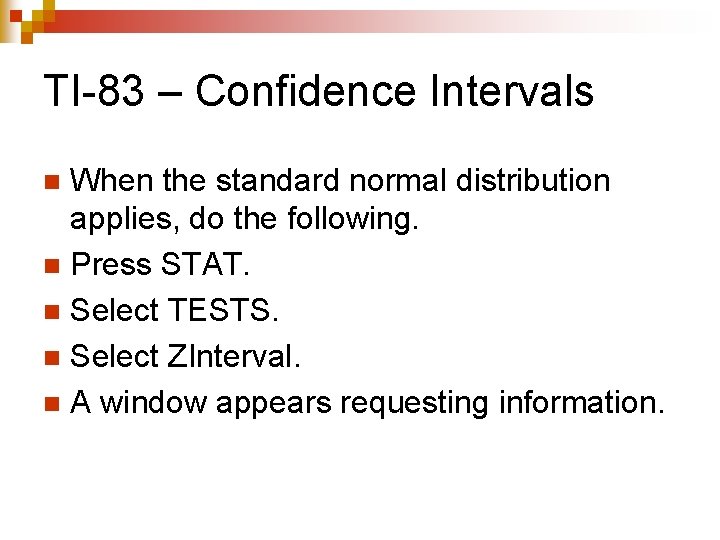 TI-83 – Confidence Intervals

When the standard normal distribution applies, do the following.

Press STAT.

Select TESTS.

Select ZInterval.

A window appears requesting information.